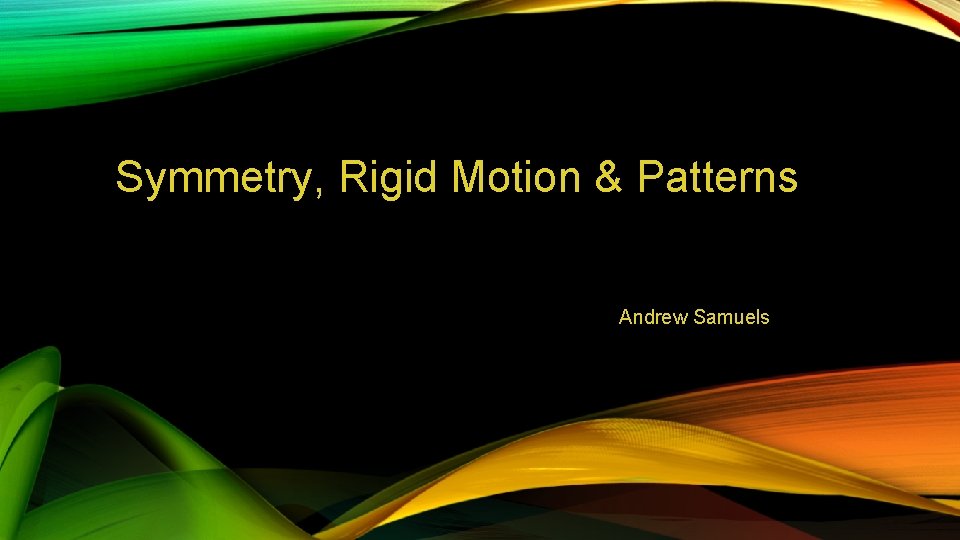 Symmetry, Rigid Motion & Patterns

Andrew Samuels